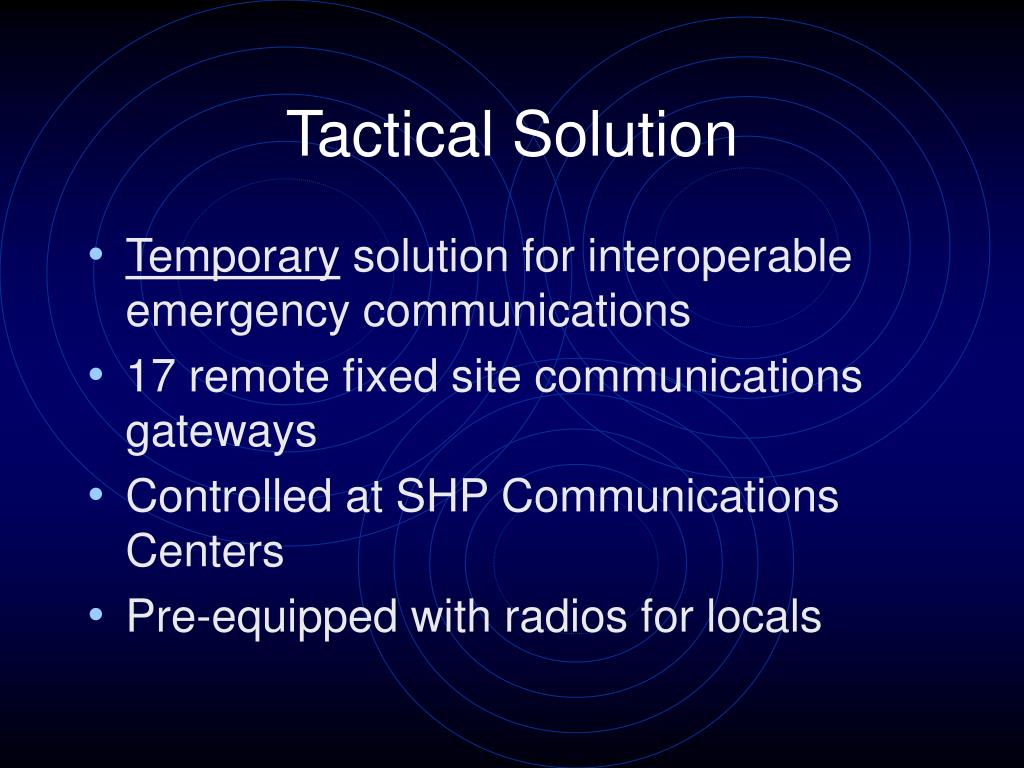 Tactical Solution

• Temporary solution for interoperable emergency communications
• 17 remote fixed site communications gateways
• Controlled at SHP Communications Centers
• Pre-equipped with radios for locals